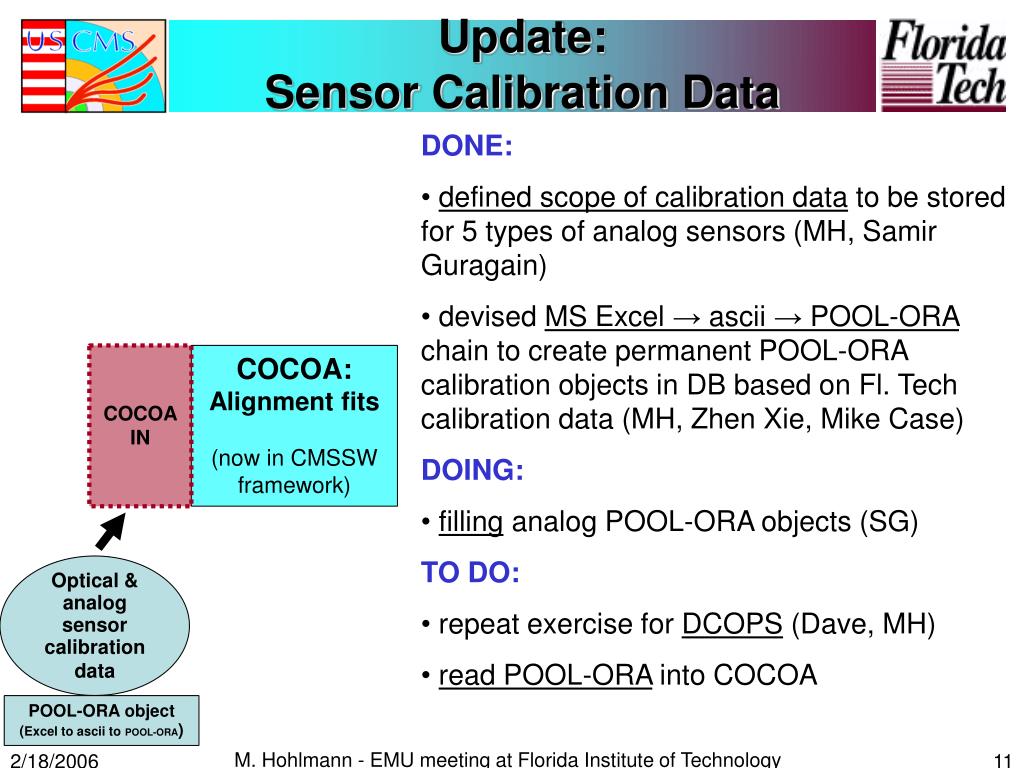 US CMS

Update:
Sensor Calibration Data

Florida Tech

DONE:

• defined scope of calibration data to be stored for 5 types of analog sensors (MH, Samir Guragain)

• devised MS Excel → ascii → POOL-ORA chain to create permanent POOL-ORA calibration objects in DB based on Fl. Tech calibration data (MH, Zhen Xie, Mike Case)

DOING:

• filling analog POOL-ORA objects (SG)

TO DO:

• repeat exercise for DCOPS (Dave, MH)

• read POOL-ORA into COCOA

COCOA IN

COCOA:
Alignment fits

(now in CMSSW framework)

Optical & analog sensor calibration data

POOL-ORA object
(Excel to ascii to POOL-ORA)

2/18/2006

M. Hohlmann - EMU meeting at Florida Institute of Technology

11